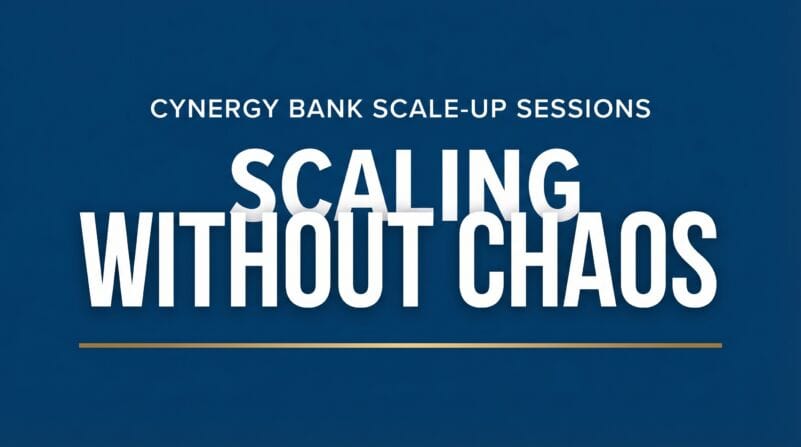 CYNERGY BANK SCALE-UP SESSIONS

SCALING WITHOUT CHAOS